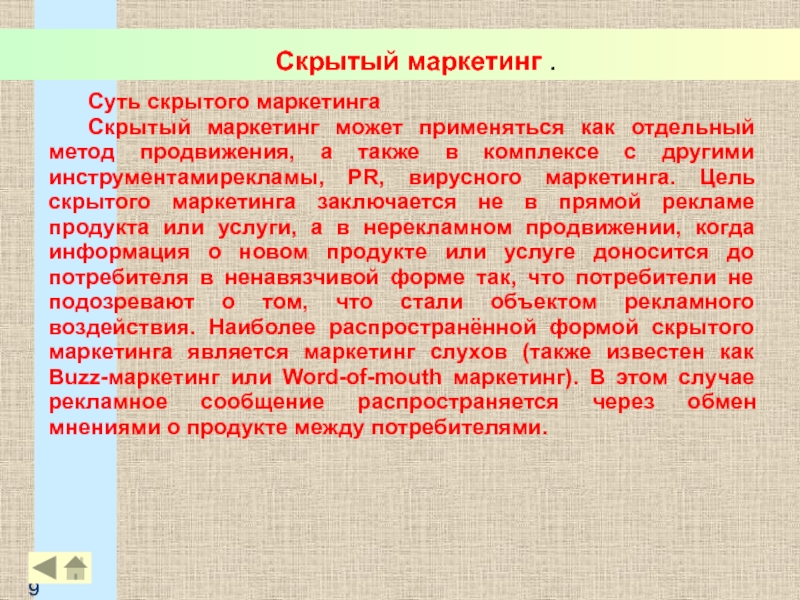 Скрытый маркетинг .

Суть скрытого маркетинга

Скрытый маркетинг может применяться как отдельный метод продвижения, а также в комплексе с другими инструментамирекламы, PR, вирусного маркетинга. Цель скрытого маркетинга заключается не в прямой рекламе продукта или услуги, а в нерекламном продвижении, когда информация о новом продукте или услуге доносится до потребителя в ненавязчивой форме так, что потребители не подозревают о том, что стали объектом рекламного воздействия. Наиболее распространённой формой скрытого маркетинга является маркетинг слухов (также известен как Buzz-маркетинг или Word-of-mouth маркетинг). В этом случае рекламное сообщение распространяется через обмен мнениями о продукте между потребителями.

9